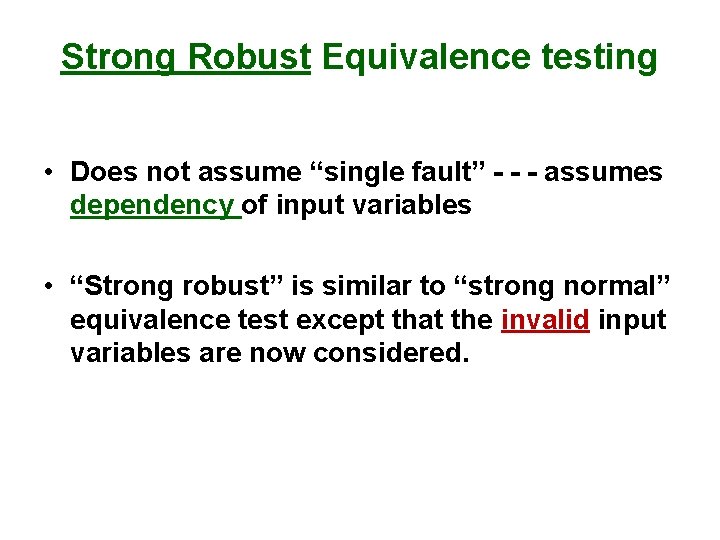 Strong Robust Equivalence testing

• Does not assume “single fault” - - - assumes dependency of input variables

• “Strong robust” is similar to “strong normal” equivalence test except that the invalid input variables are now considered.